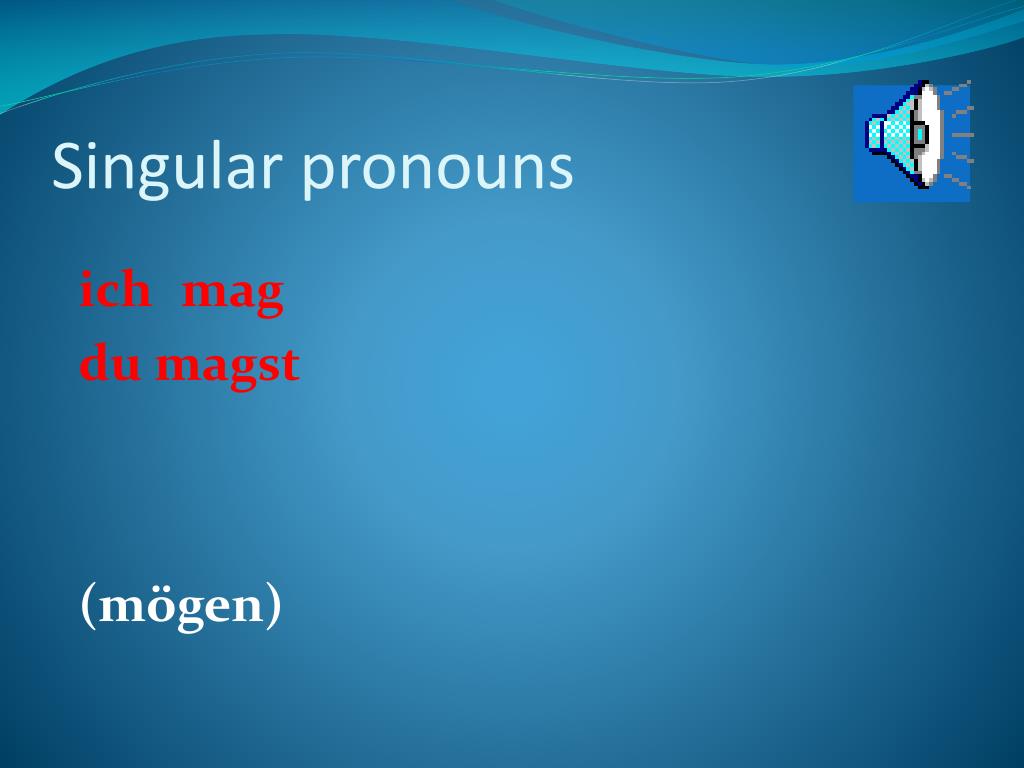 Singular pronouns

ich mag
du magst

(mögen)